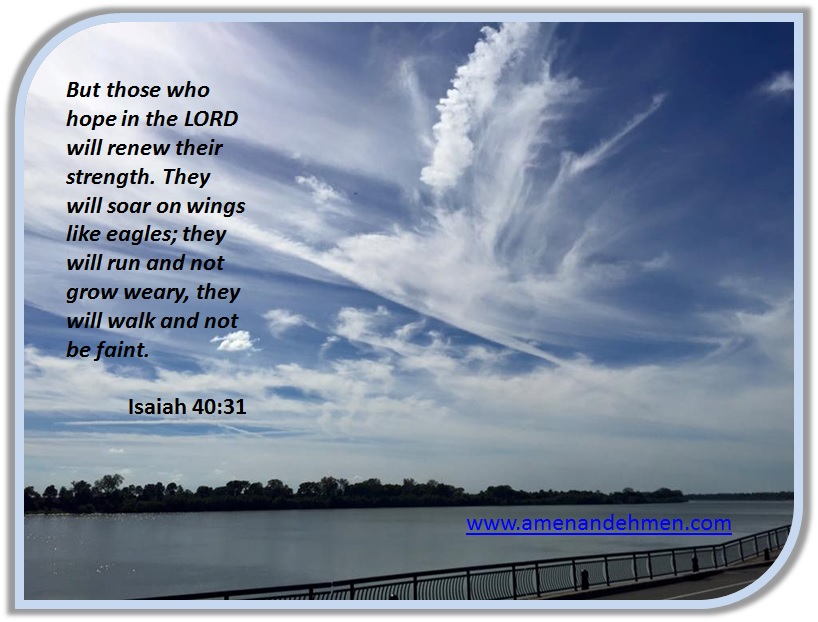 But those who hope in the LORD will renew their strength. They will soar on wings like eagles; they will run and not grow weary, they will walk and not be faint.

Isaiah 40:31

www.amenandehmen.com